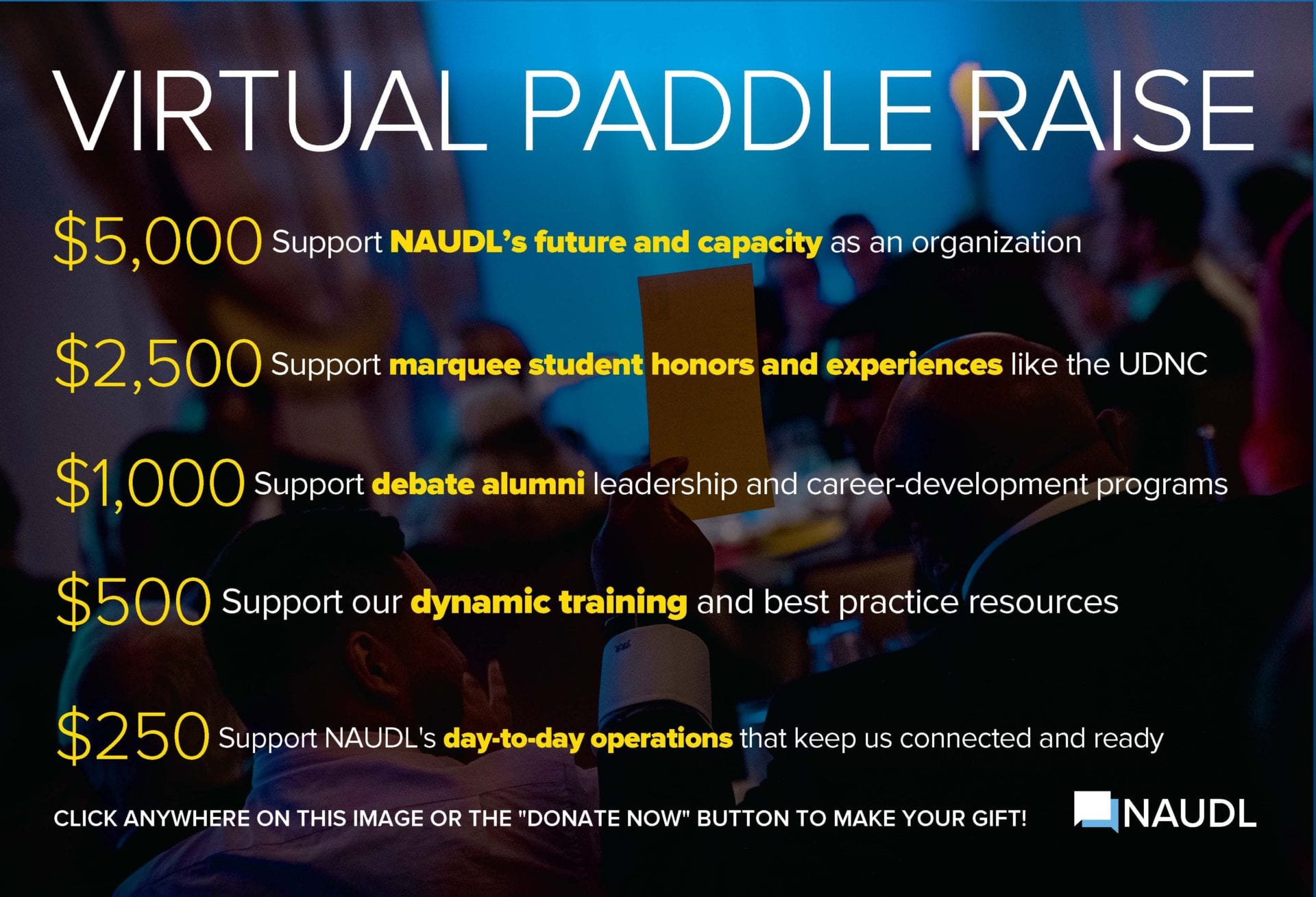 VIRTUAL PADDLE RAISE

\$5,000 Support NAUDL's future and capacity as an organization

\$2,500 Support marquee student honors and experiences like the UDNC

\$1,000 Support debate alumni leadership and career-development programs

\$500 Support our dynamic training and best practice resources

\$250 Support NAUDL's day-to-day operations that keep us connected and ready

CLICK ANYWHERE ON THIS IMAGE OR THE "DONATE NOW" BUTTON TO MAKE YOUR GIFT!

NAUDL